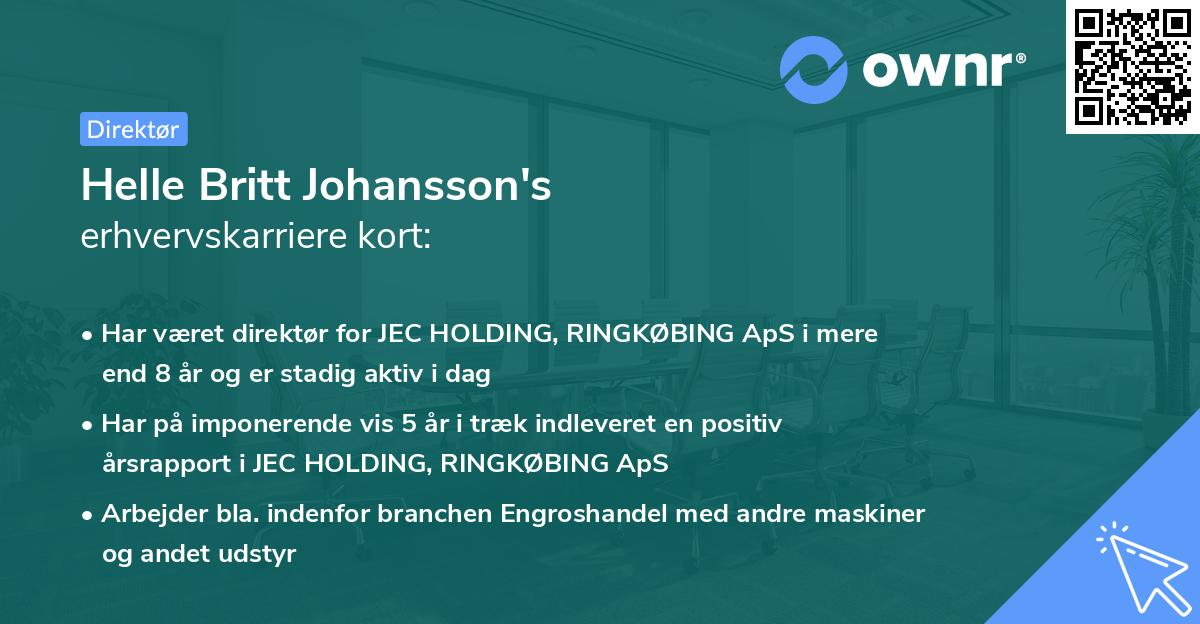 ownr®

Direktør

Helle Britt Johansson's
erhvervskarriere kort:

• Har været direktør for JEC HOLDING, RINGKØBING ApS i mere end 8 år og er stadig aktiv i dag

• Har på imponerende vis 5 år i træk indleveret en positiv årsrapport i JEC HOLDING, RINGKØBING ApS

• Arbejder bla. indenfor branchen Engroshandel med andre maskiner og andet udstyr